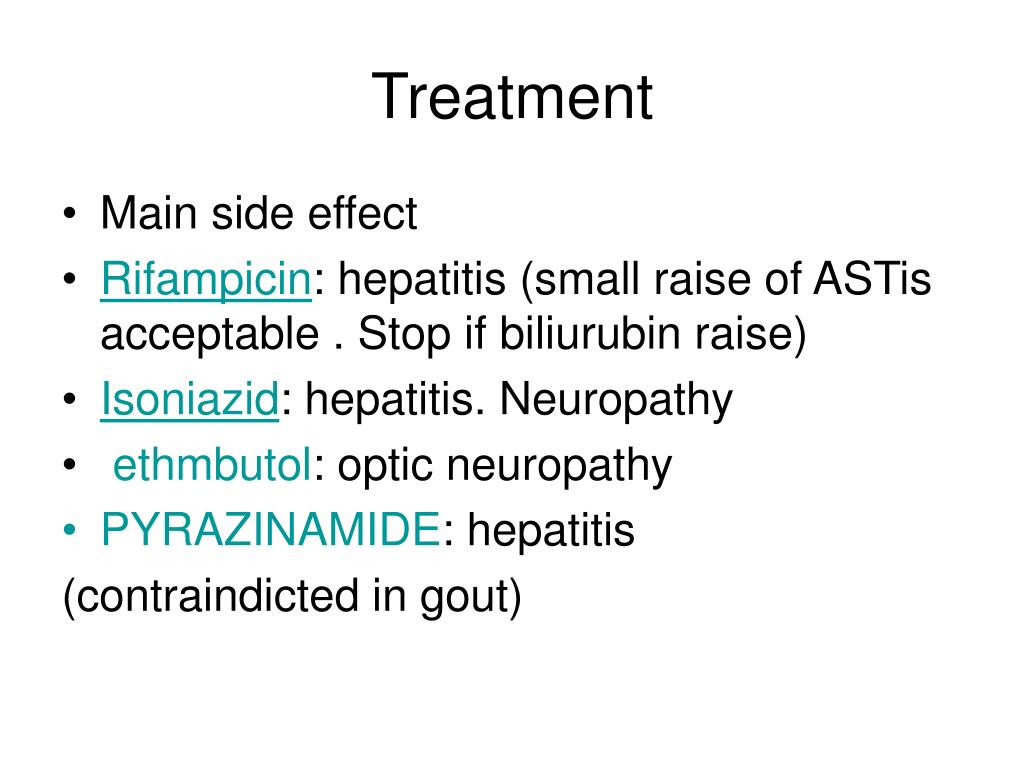 Treatment

• Main side effect
• Rifampicin: hepatitis (small raise of ASTis acceptable . Stop if biliurubin raise)
• Isoniazid: hepatitis. Neuropathy
• ethmbutol: optic neuropathy
• PYRAZINAMIDE: hepatitis
(contraindicted in gout)